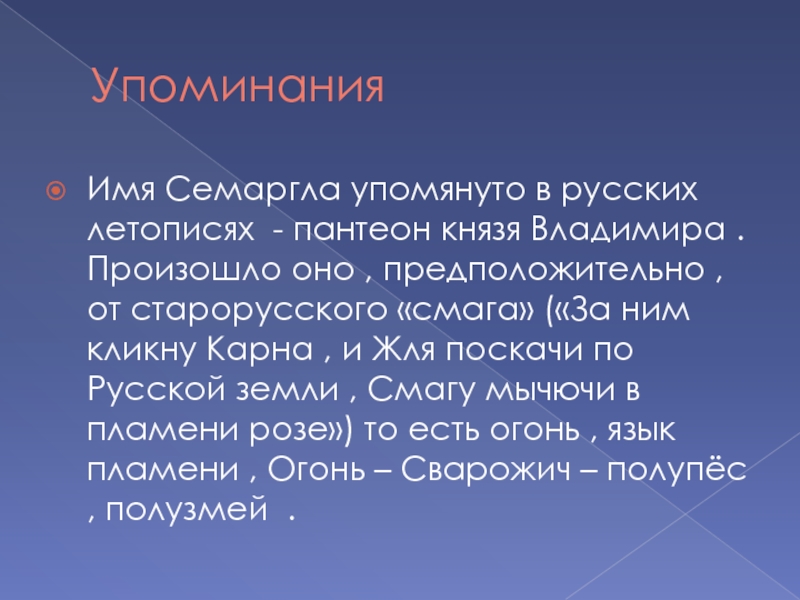 Упоминания

Имя Семаргла упомянуто в русских летописях - пантеон князя Владимира . Произошло оно , предположительно , от старорусского «смага» («За ним кликну Карна , и Жля поскачи по Русской земли , Смагу мычючи в пламени розе») то есть огонь , язык пламени , Огонь – Сварожич – полупёс , полузмей .